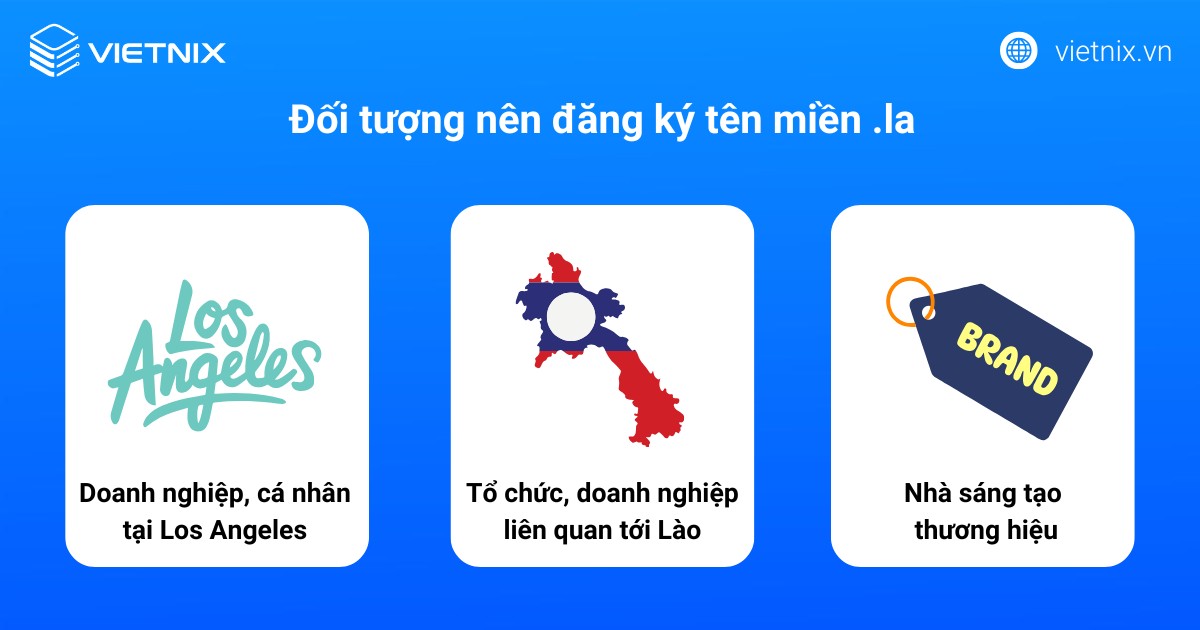 VIETNIX

vietnix.vn

Đối tượng nên đăng ký tên miền .la

Los Angeles

Doanh nghiệp, cá nhân tại Los Angeles

Tổ chức, doanh nghiệp liên quan tới Lào

BRAND

Nhà sáng tạo thương hiệu